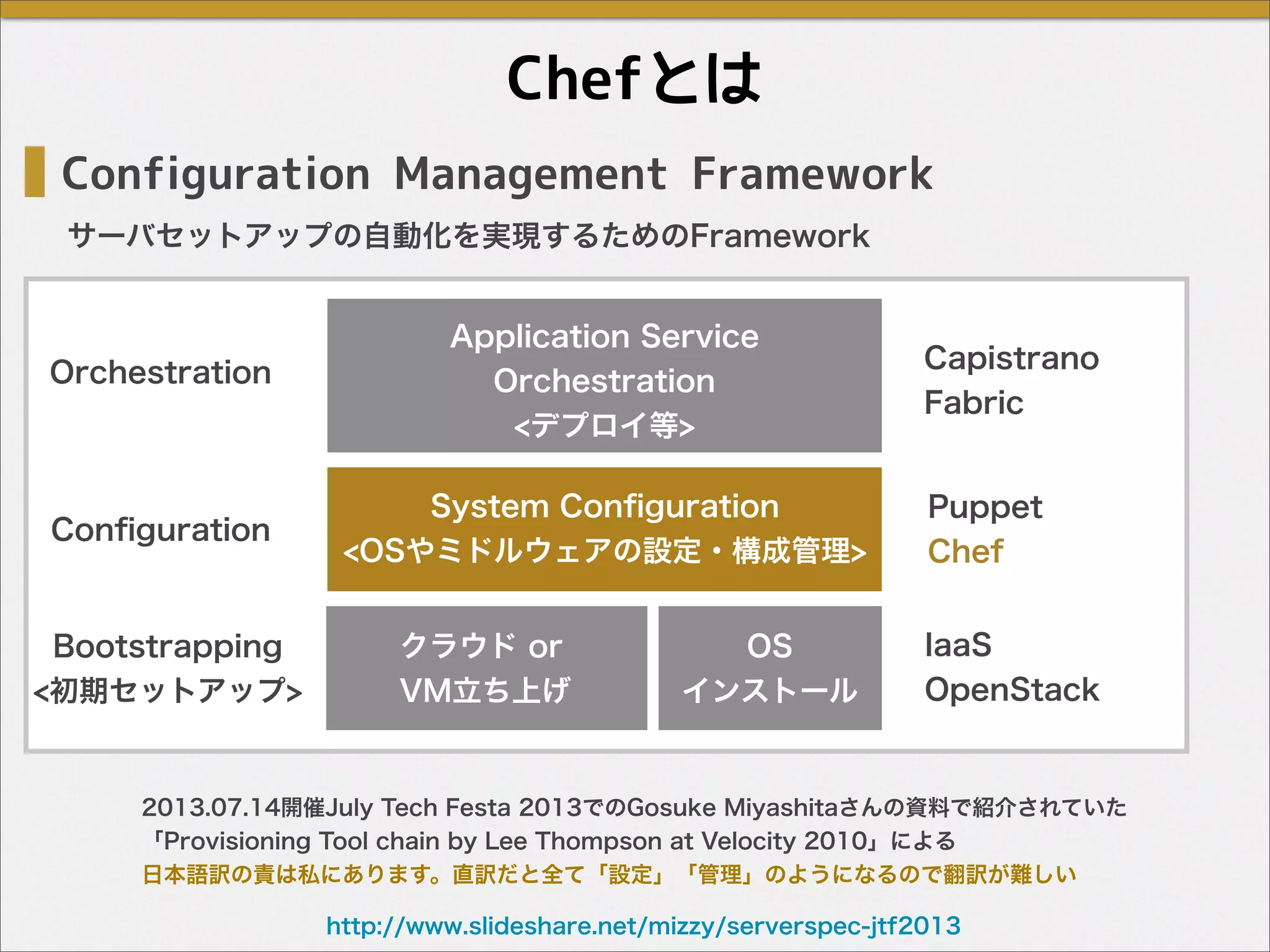 Chefとは

Configuration Management Framework

サーバセットアップの自動化を実現するためのFramework

Orchestration

Application Service Orchestration <デプロイ等>

Capistrano
Fabric

Configuration

System Configuration <OSやミドルウェアの設定・構成管理>

Puppet
Chef

Bootstrapping <初期セットアップ>

クラウド or VM立ち上げ

OS インストール

IaaS
OpenStack

2013.07.14開催July Tech Festa 2013でのGosuke Miyashitaさんの資料で紹介されていた「Provisioning Tool chain by Lee Thompson at Velocity 2010」による
日本語訳の責は私にあります。直訳だと全て「設定」「管理」のようになるので翻訳が難しい

http://www.slideshare.net/mizzy/serverspec-jtf2013